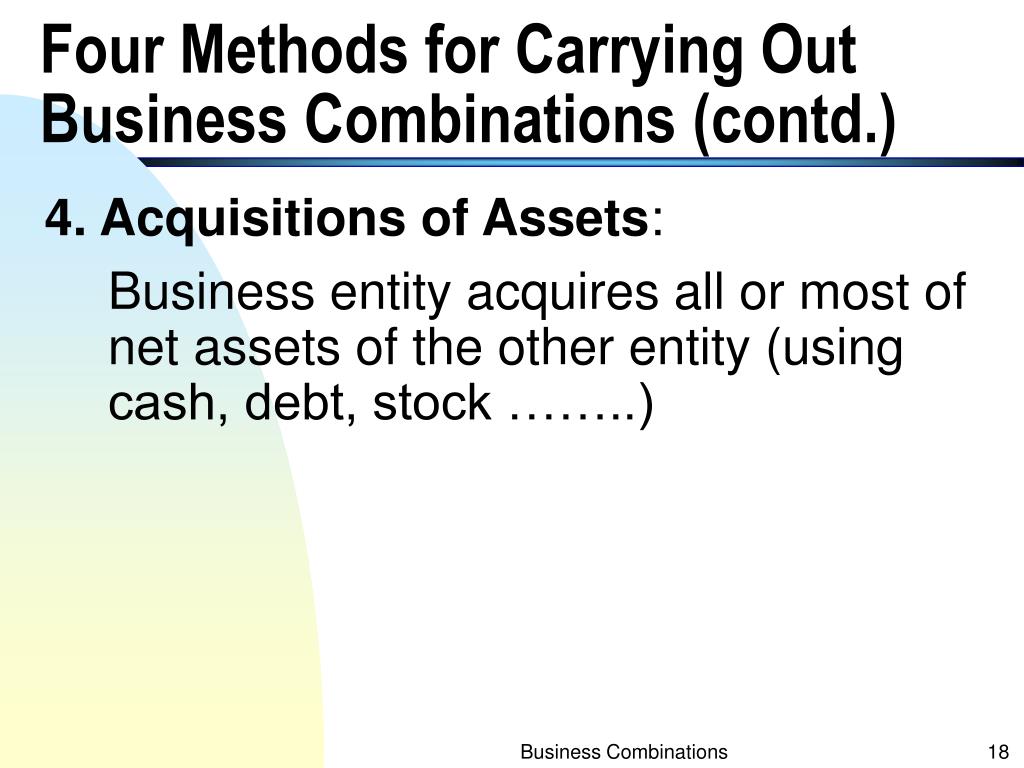 Four Methods for Carrying Out Business Combinations (contd.)

4. Acquisitions of Assets:

Business entity acquires all or most of net assets of the other entity (using cash, debt, stock ……..)

Business Combinations

18